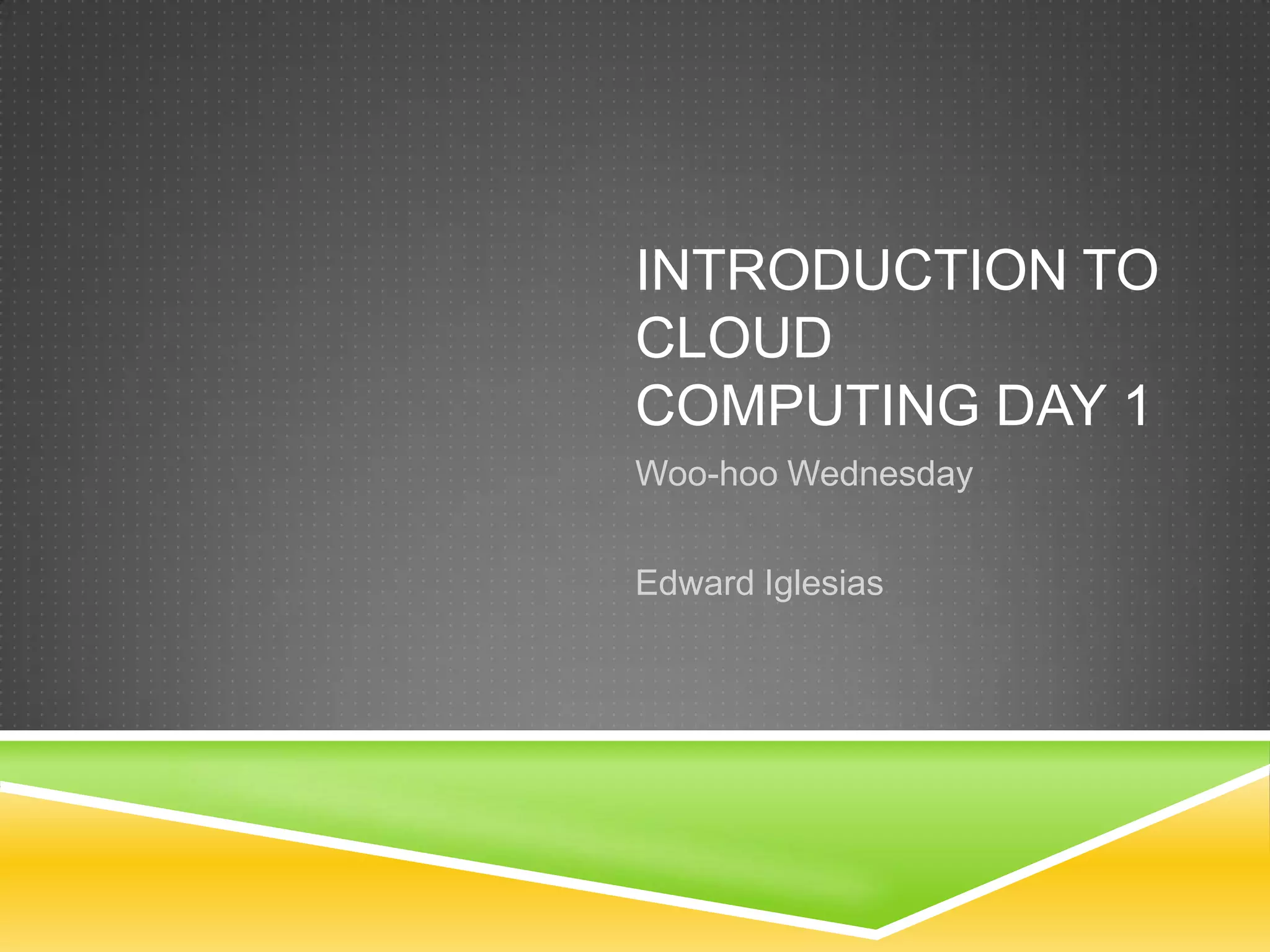 INTRODUCTION TO CLOUD COMPUTING DAY 1

Woo-hoo Wednesday

Edward Iglesias